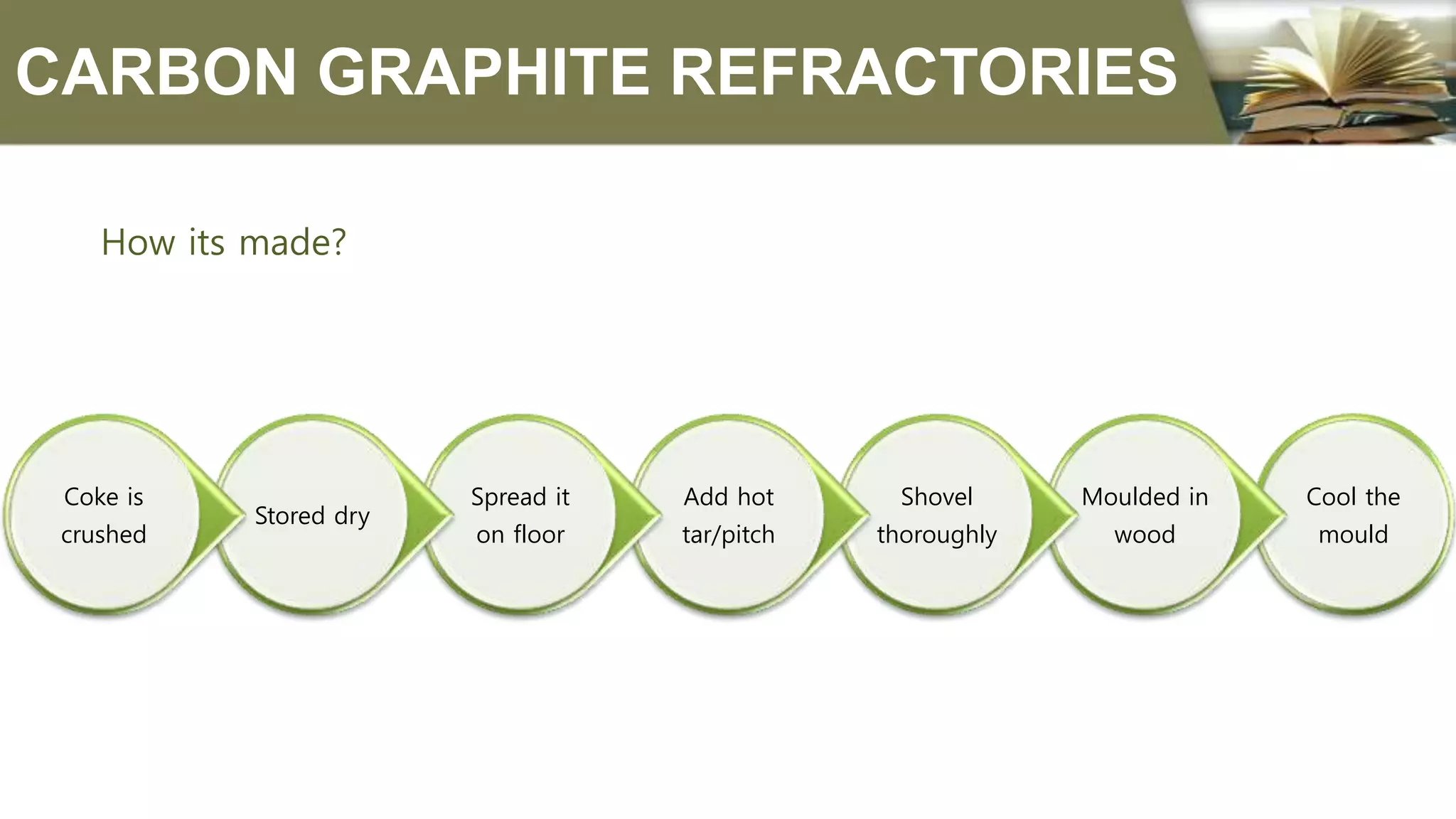 CARBON GRAPHITE REFRACTORIES

How its made?

Coke is crushed

Stored dry

Spread it on floor

Add hot tar/pitch

Shovel thoroughly

Moulded in wood

Cool the mould